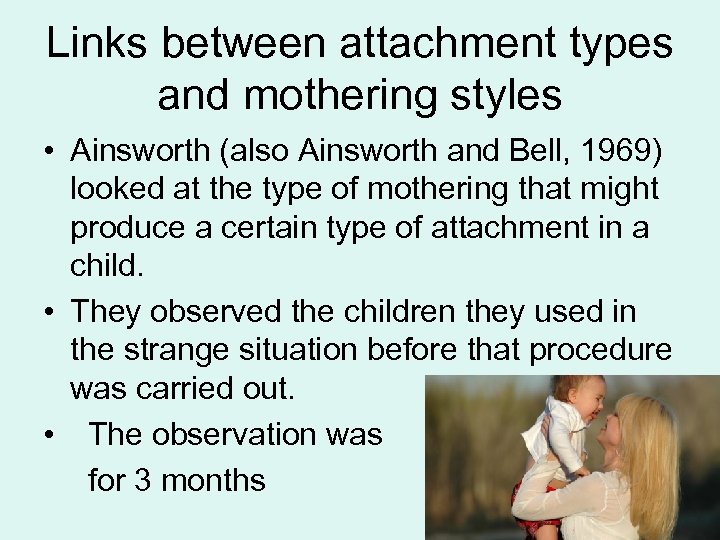 Links between attachment types and mothering styles

• Ainsworth (also Ainsworth and Bell, 1969) looked at the type of mothering that might produce a certain type of attachment in a child.

• They observed the children they used in the strange situation before that procedure was carried out.

• The observation was for 3 months